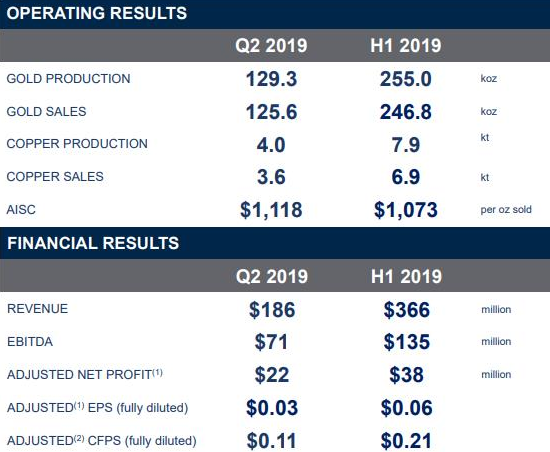 OPERATING RESULTS

| | Q2 2019 | H1 2019 | |
|---|---|---|---|
| GOLD PRODUCTION | 129.3 | 255.0 | koz |
| GOLD SALES | 125.6 | 246.8 | koz |
| COPPER PRODUCTION | 4.0 | 7.9 | kt |
| COPPER SALES | 3.6 | 6.9 | kt |
| AISC | \$1,118 | \$1,073 | per oz sold |

FINANCIAL RESULTS

| | Q2 2019 | H1 2019 | |
|---|---|---|---|
| REVENUE | \$186 | \$366 | million |
| EBITDA | \$71 | \$135 | million |
| ADJUSTED NET PROFIT$^{(1)}$ | \$22 | \$38 | million |
| ADJUSTED$^{(1)}$ EPS (fully diluted) | \$0.03 | \$0.06 | |
| ADJUSTED$^{(2)}$ CFPS (fully diluted) | \$0.11 | \$0.21 | |